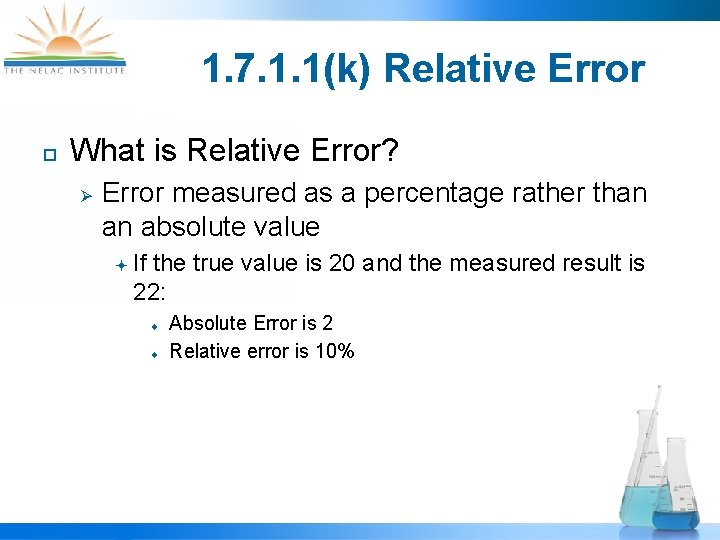 THE NELAC INSTITUTE

1.7.1.1(k) Relative Error

What is Relative Error?

Error measured as a percentage rather than an absolute value

If the true value is 20 and the measured result is 22:

Absolute Error is 2

Relative error is 10%